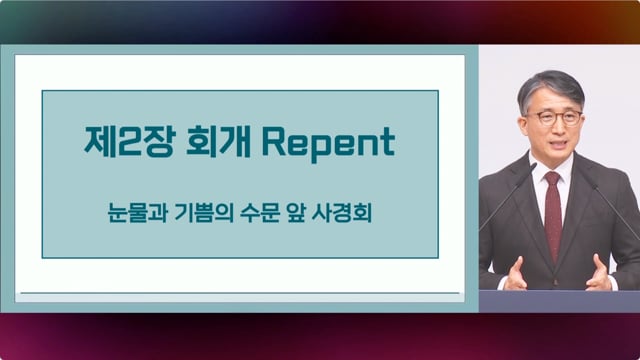 제2장 회개 Repent

눈물과 기쁨의 수문 앞 사경회